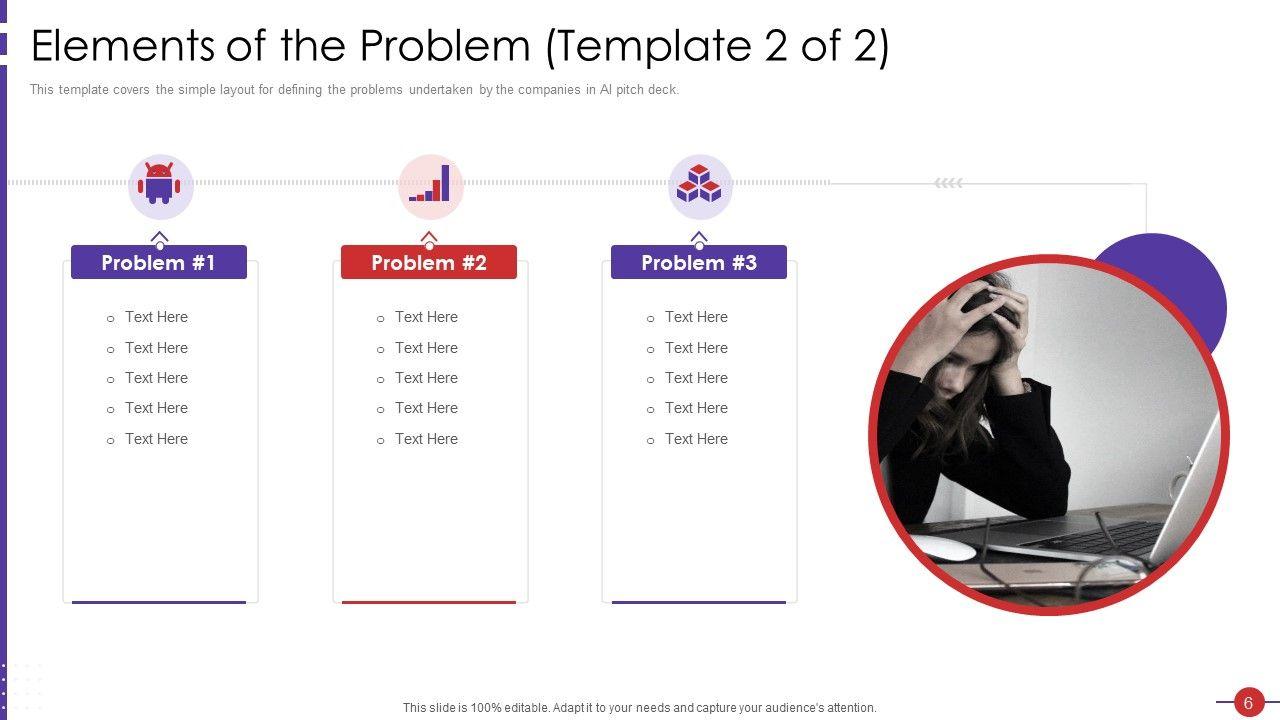 Elements of the Problem (Template 2 of 2)

This template covers the simple layout for defining the problems undertaken by the companies in AI pitch deck.

Problem #1

- Text Here
- Text Here
- Text Here
- Text Here
- Text Here

Problem #2

- Text Here
- Text Here
- Text Here
- Text Here
- Text Here

Problem #3

- Text Here
- Text Here
- Text Here
- Text Here
- Text Here

This slide is 100% editable. Adapt it to your needs and capture your audience's attention.

6